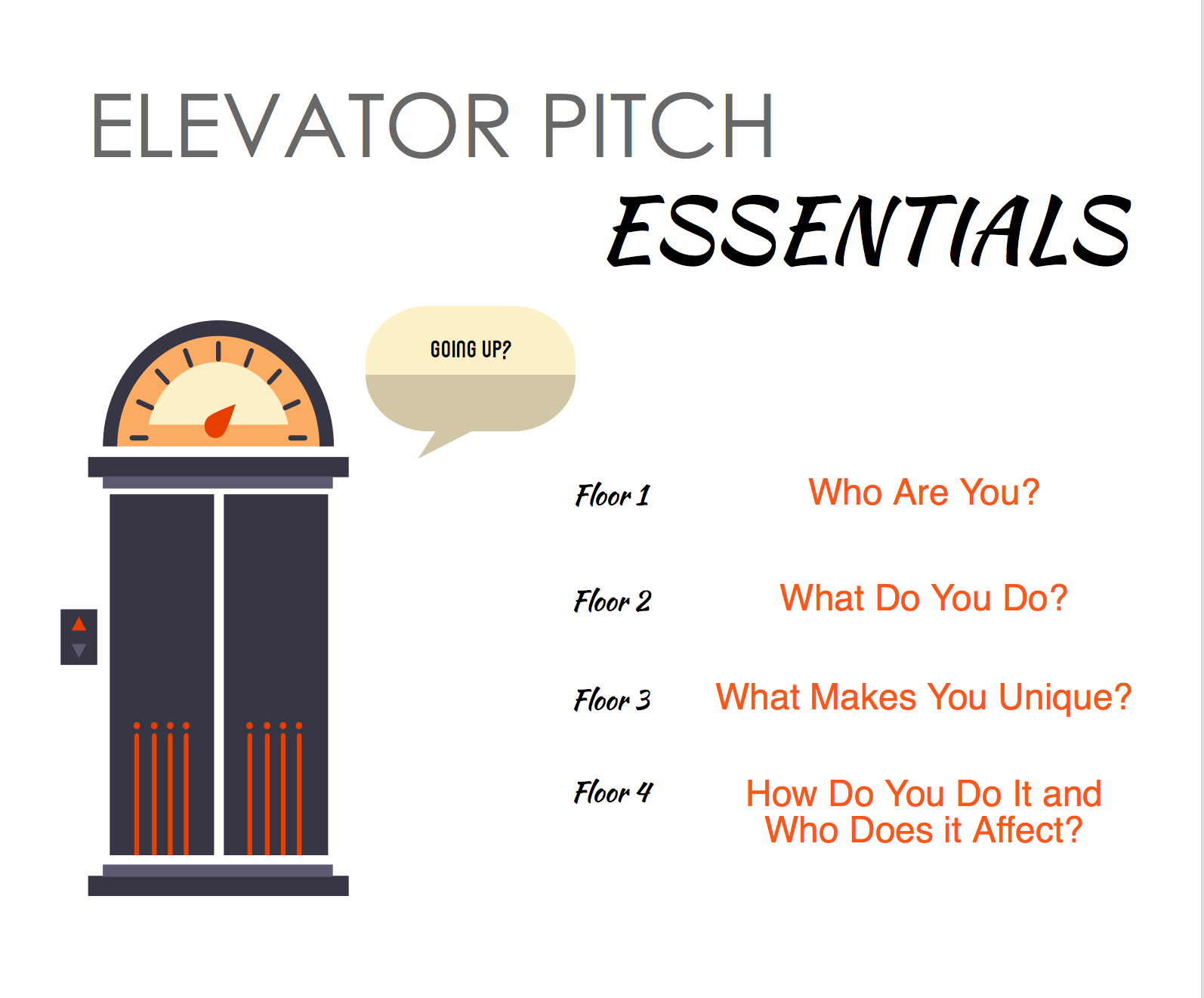 ELEVATOR PITCH
ESSENTIALS

GOING UP?

Floor 1 Who Are You?

Floor 2 What Do You Do?

Floor 3 What Makes You Unique?

Floor 4 How Do You Do It and Who Does it Affect?